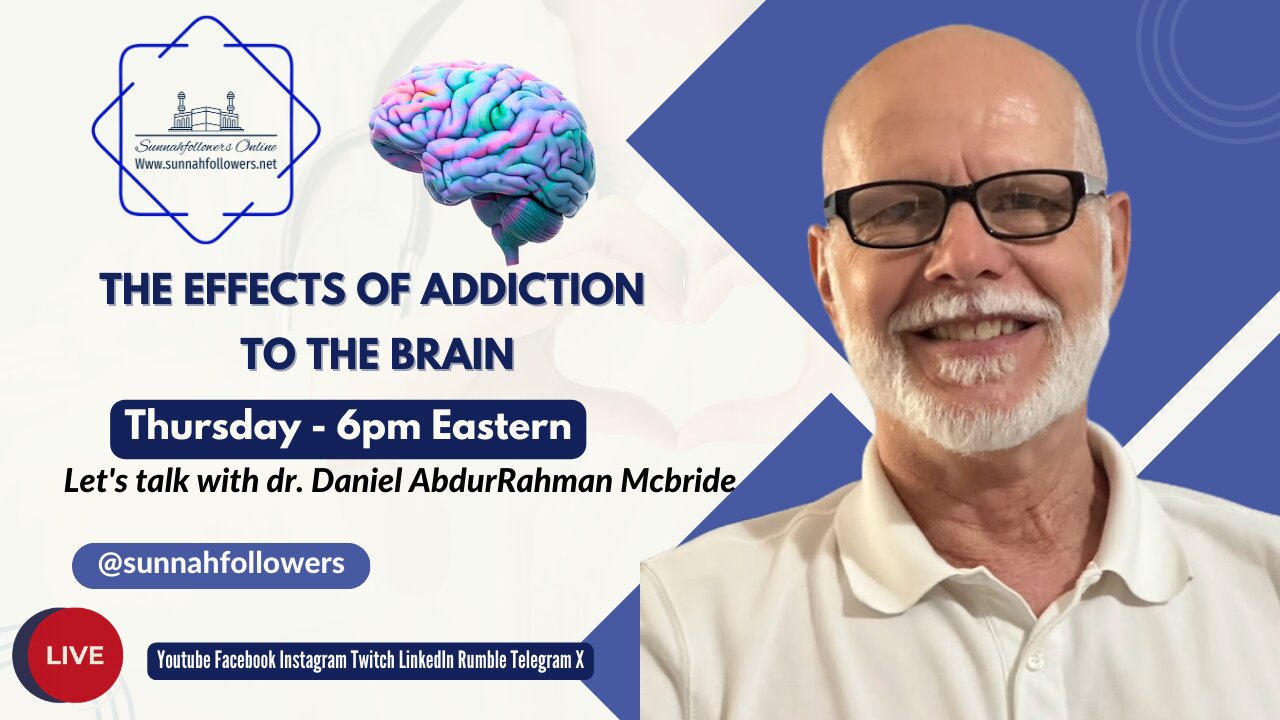 Sunnahfollowers Online
Www.sunnahfollowers.net

THE EFFECTS OF ADDICTION TO THE BRAIN

Thursday - 6pm Eastern

Let's talk with dr. Daniel AbdurRahman Mcbride

@sunnahfollowers

LIVE

Youtube Facebook Instagram Twitch LinkedIn Rumble Telegram X